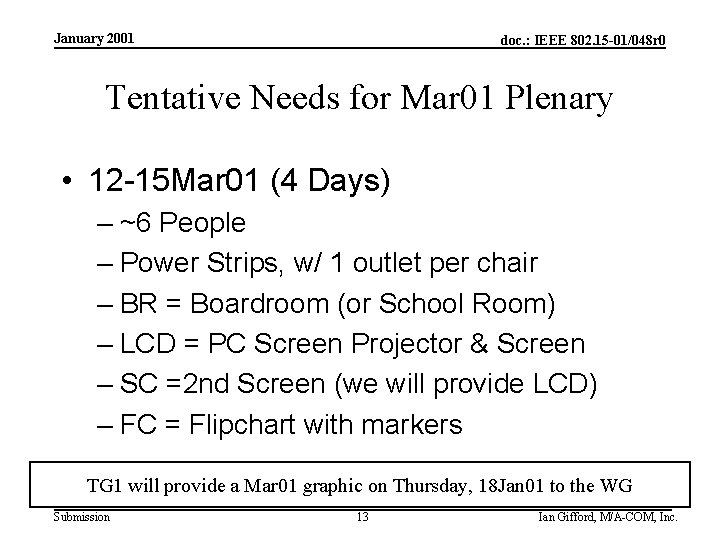 January 2001

doc.: IEEE 802.15-01/048r0

Tentative Needs for Mar01 Plenary

• 12-15Mar01 (4 Days)
– ~6 People
– Power Strips, w/ 1 outlet per chair
– BR = Boardroom (or School Room)
– LCD = PC Screen Projector & Screen
– SC =2nd Screen (we will provide LCD)
– FC = Flipchart with markers

TG1 will provide a Mar01 graphic on Thursday, 18Jan01 to the WG

Submission

13

Ian Gifford, M/A-COM, Inc.